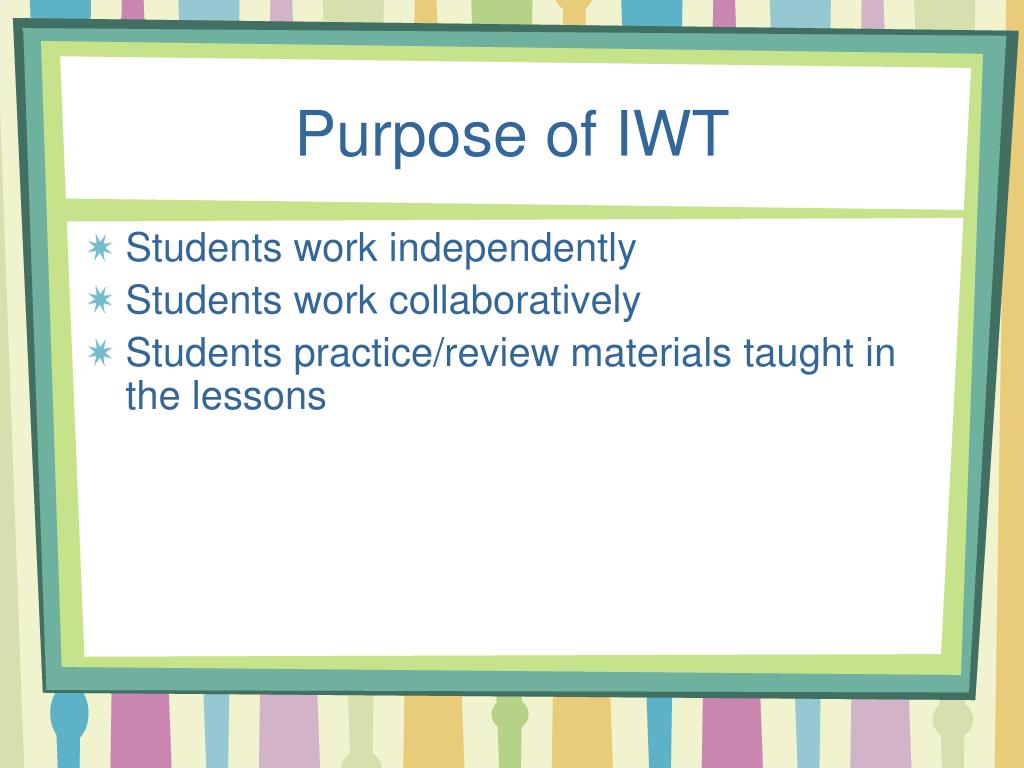 Purpose of IWT

Students work independently
Students work collaboratively
Students practice/review materials taught in the lessons